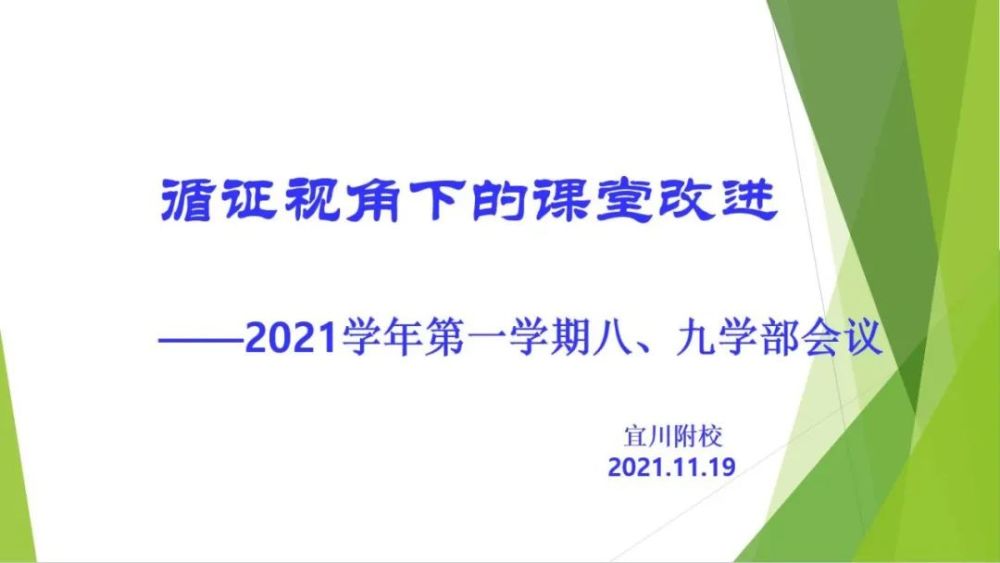 循证视角下的课堂改进

——2021学年第一学期八、九学部会议

宜川附校
2021.11.19